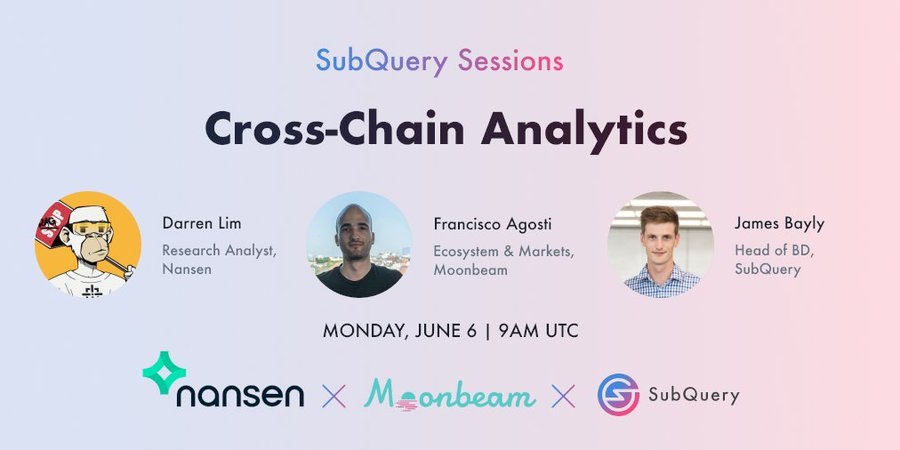 SubQuery Sessions

Cross-Chain Analytics

Darren Lim
Research Analyst, Nansen

Francisco Agosti
Ecosystem & Markets, Moonbeam

James Bayly
Head of BD, SubQuery

MONDAY, JUNE 6 | 9AM UTC

nansen × Moonbeam × SubQuery